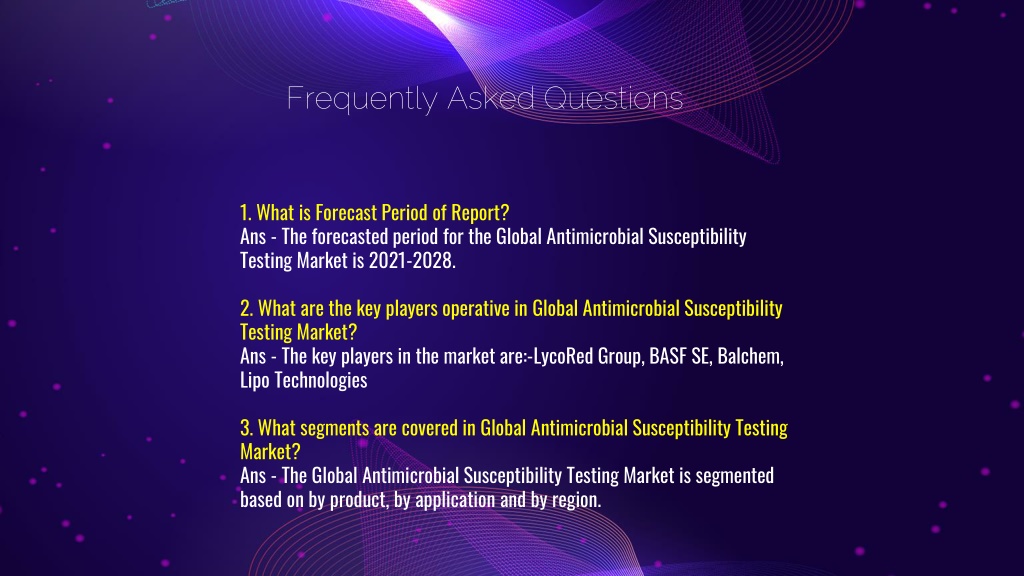 Frequently Asked Questions

1. What is Forecast Period of Report?
Ans - The forecasted period for the Global Antimicrobial Susceptibility Testing Market is 2021-2028.

2. What are the key players operative in Global Antimicrobial Susceptibility Testing Market?
Ans - The key players in the market are:-LycoRed Group, BASF SE, Balchem, Lipo Technologies

3. What segments are covered in Global Antimicrobial Susceptibility Testing Market?
Ans - The Global Antimicrobial Susceptibility Testing Market is segmented based on by product, by application and by region.